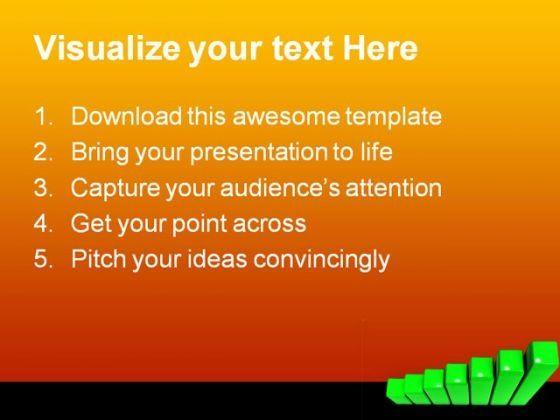 Visualize your text Here

1. Download this awesome template
2. Bring your presentation to life
3. Capture your audience's attention
4. Get your point across
5. Pitch your ideas convincingly